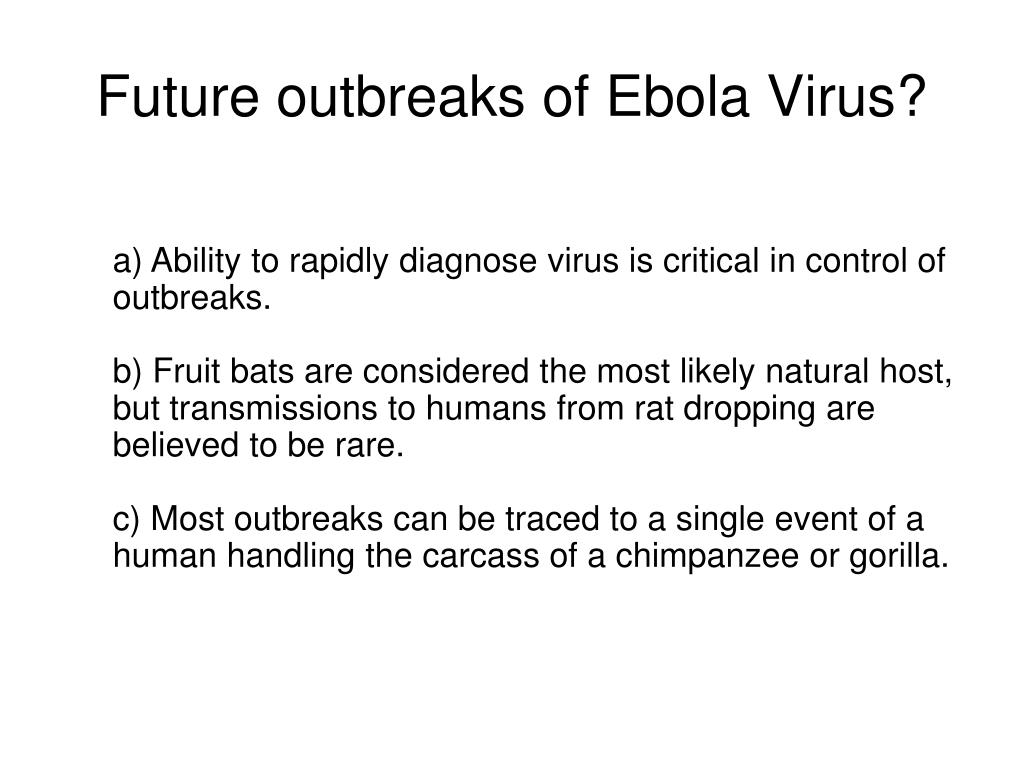 Future outbreaks of Ebola Virus?

a) Ability to rapidly diagnose virus is critical in control of outbreaks.

b) Fruit bats are considered the most likely natural host, but transmissions to humans from rat dropping are believed to be rare.

c) Most outbreaks can be traced to a single event of a human handling the carcass of a chimpanzee or gorilla.